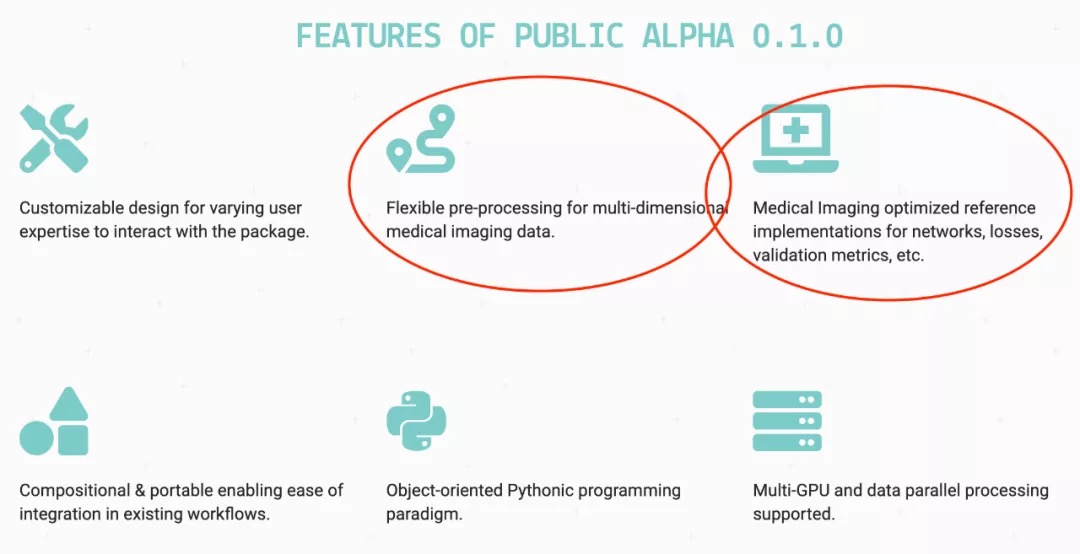 FEATURES OF PUBLIC ALPHA 0.1.0

Customizable design for varying user expertise to interact with the package.

Flexible pre-processing for multi-dimensional medical imaging data.

Medical Imaging optimized reference implementations for networks, losses, validation metrics, etc.

Compositional & portable enabling ease of integration in existing workflows.

Object-oriented Pythonic programming paradigm.

Multi-GPU and data parallel processing supported.